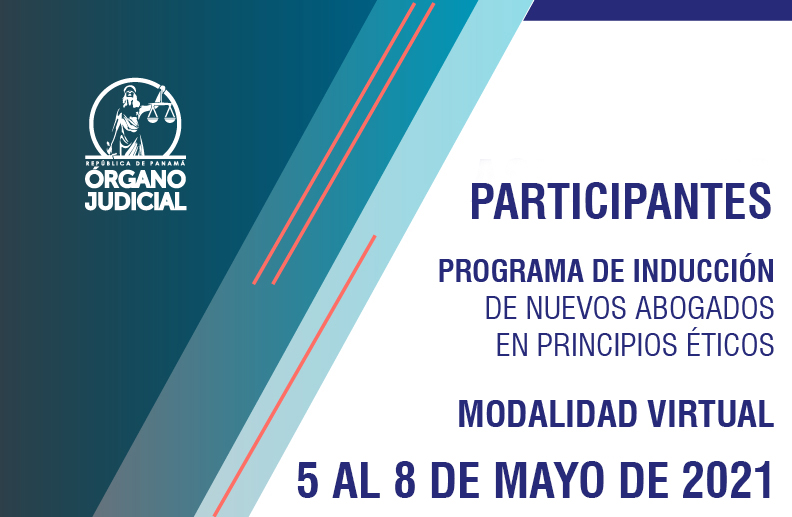 REPÚBLICA DE PANAMÁ
ÓRGANO JUDICIAL

PARTICIPANTES

PROGRAMA DE INDUCCIÓN DE NUEVOS ABOGADOS EN PRINCIPIOS ÉTICOS

MODALIDAD VIRTUAL

5 AL 8 DE MAYO DE 2021